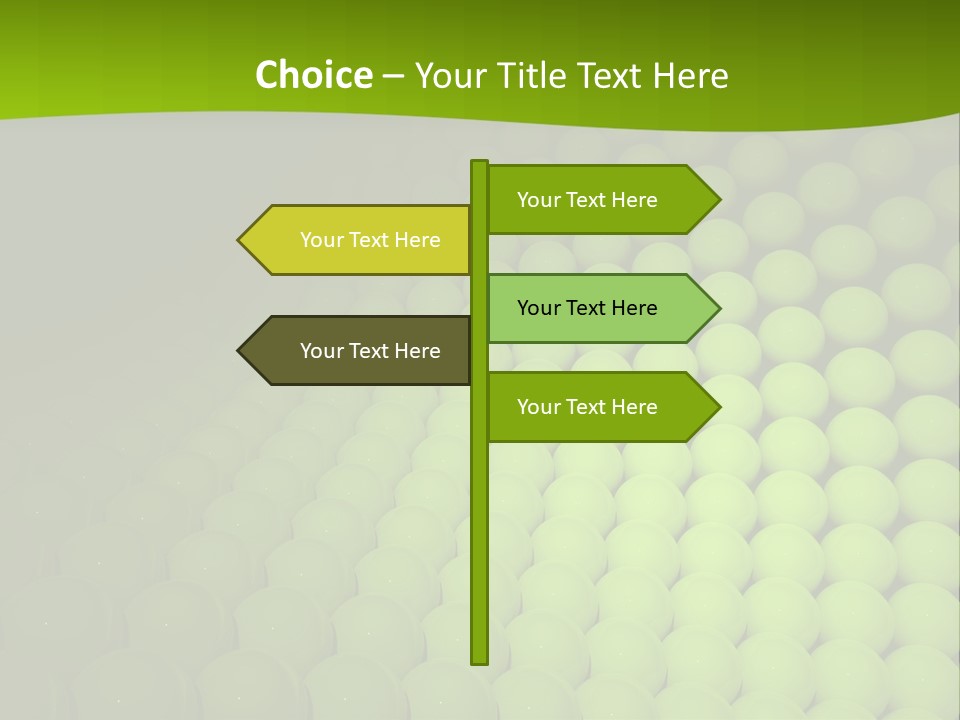 Choice – Your Title Text Here

Your Text Here

Your Text Here

Your Text Here

Your Text Here

Your Text Here